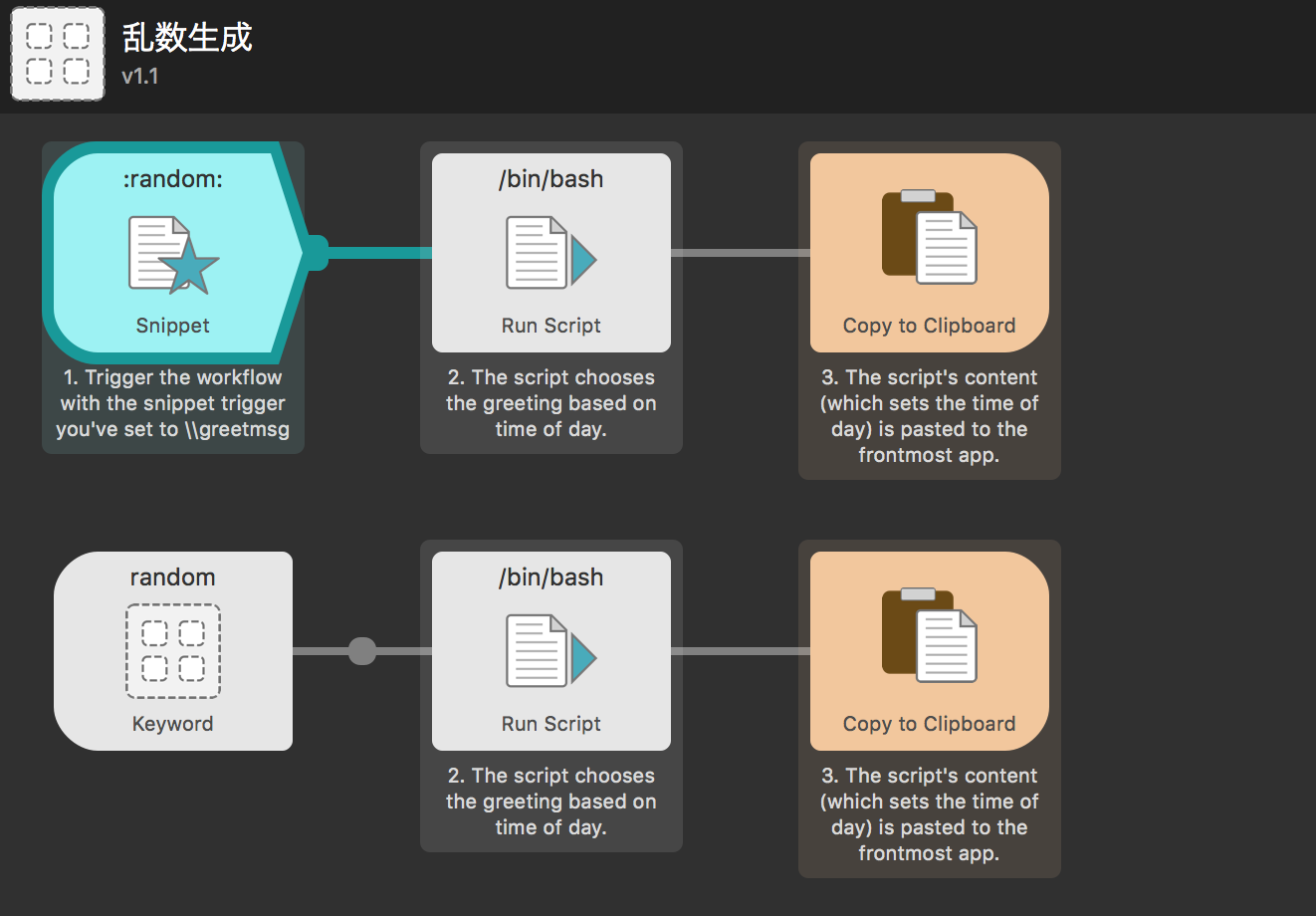 乱数生成
v1.1

:random:

Snippet

1. Trigger the workflow with the snippet trigger you've set to \\greetmsg

/bin/bash

Run Script

2. The script chooses the greeting based on time of day.

Copy to Clipboard

3. The script's content (which sets the time of day) is pasted to the frontmost app.

random

Keyword

/bin/bash

Run Script

2. The script chooses the greeting based on time of day.

Copy to Clipboard

3. The script's content (which sets the time of day) is pasted to the frontmost app.